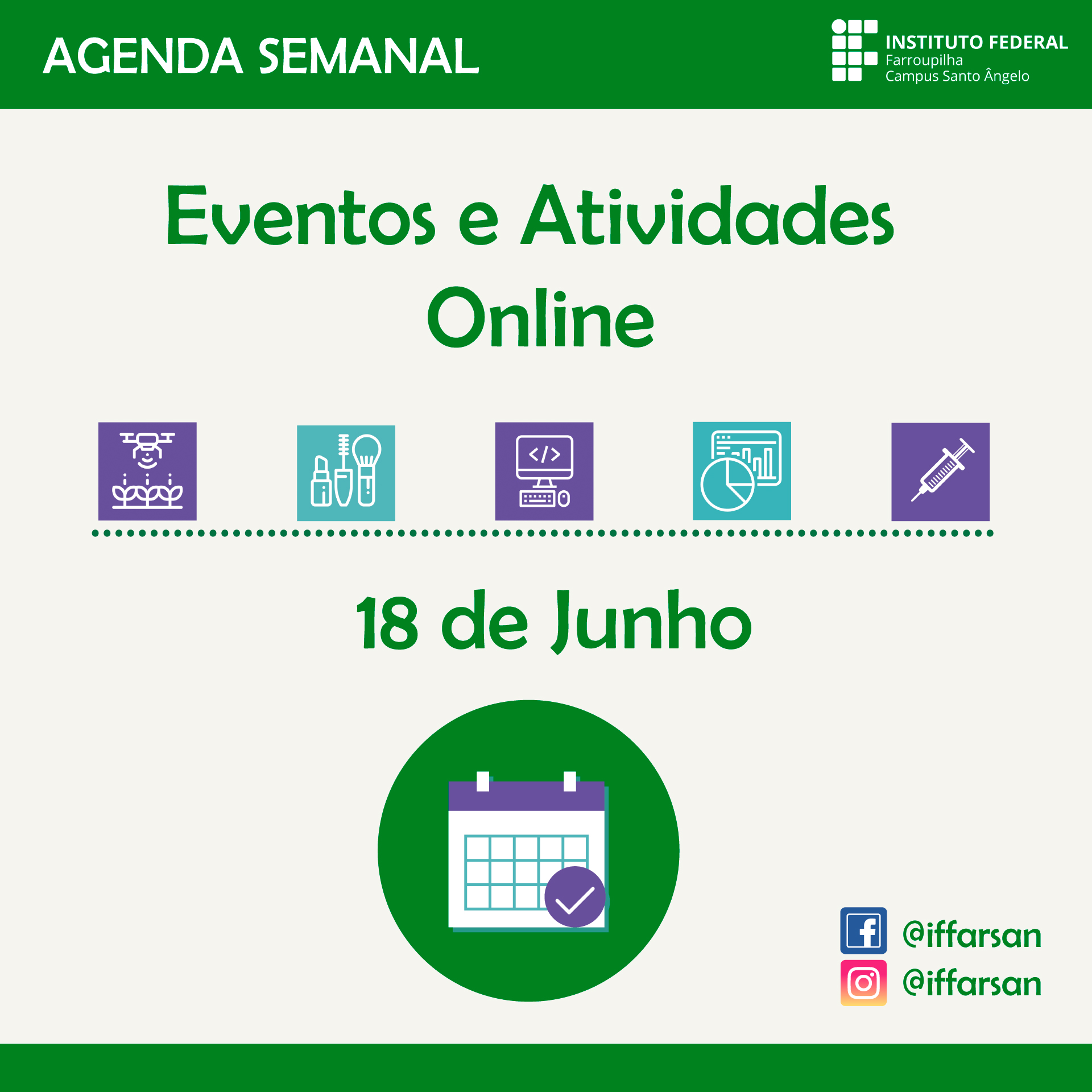 AGENDA SEMANAL

INSTITUTO FEDERAL
Farroupilha
Campus Santo Ângelo

Eventos e Atividades Online

</>

18 de Junho

@iffarsan
@iffarsan